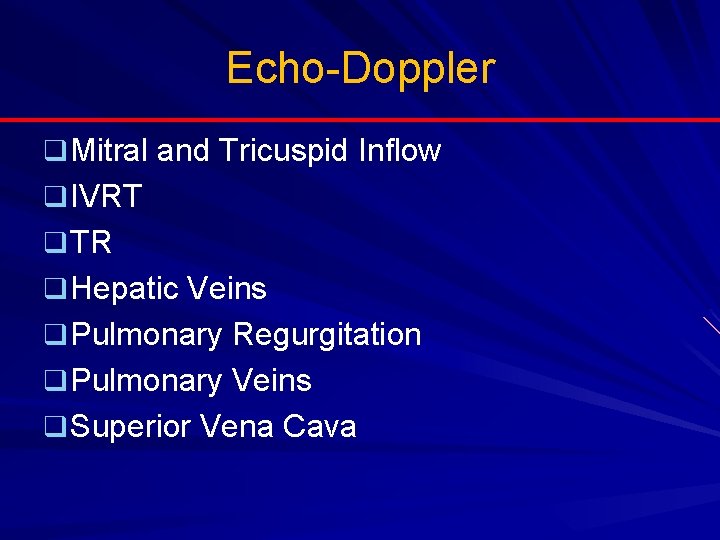 Echo-Doppler

❑ Mitral and Tricuspid Inflow
❑ IVRT
❑ TR
❑ Hepatic Veins
❑ Pulmonary Regurgitation
❑ Pulmonary Veins
❑ Superior Vena Cava